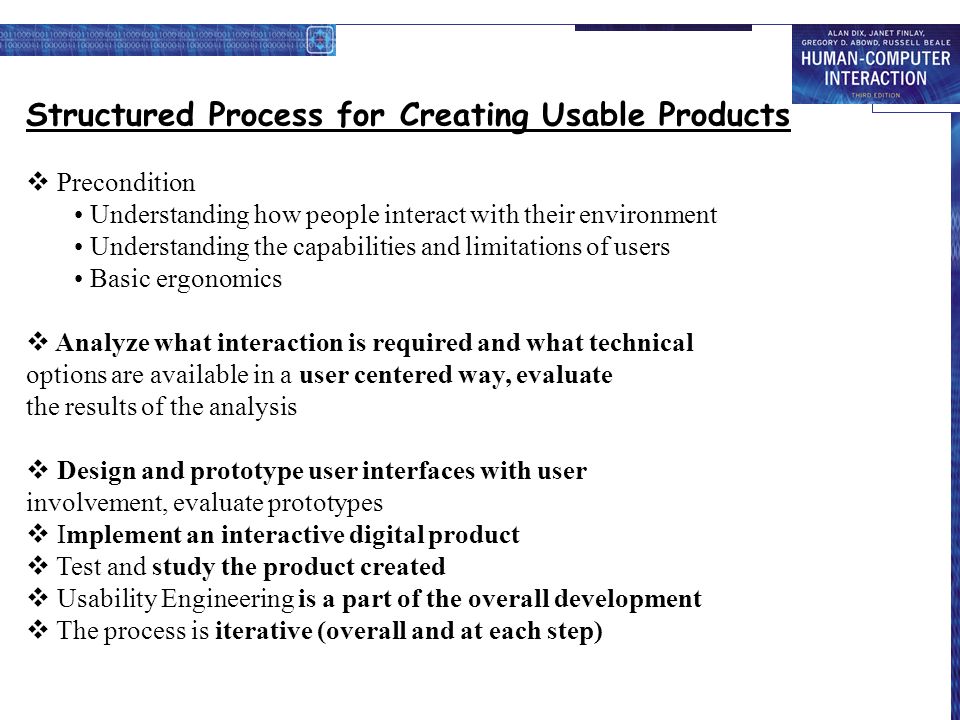 ALAN DIX, JANET FINLAY, GREGORY D. ABOWD, RUSSELL BEALE
HUMAN-COMPUTER INTERACTION
THIRD EDITION

Structured Process for Creating Usable Products

❖ Precondition
• Understanding how people interact with their environment
• Understanding the capabilities and limitations of users
• Basic ergonomics

❖ Analyze what interaction is required and what technical options are available in a user centered way, evaluate the results of the analysis

❖ Design and prototype user interfaces with user involvement, evaluate prototypes
❖ Implement an interactive digital product
❖ Test and study the product created
❖ Usability Engineering is a part of the overall development
❖ The process is iterative (overall and at each step)